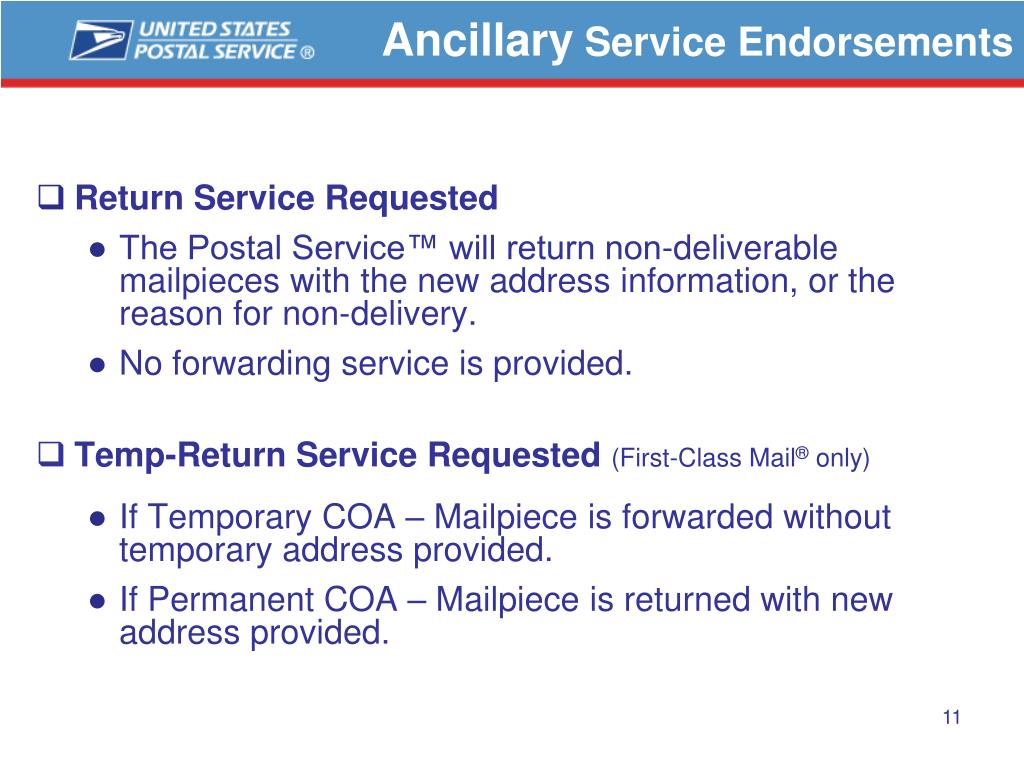 UNITED STATES POSTAL SERVICE ®

Ancillary Service Endorsements

❑ Return Service Requested
● The Postal Service™ will return non-deliverable mailpieces with the new address information, or the reason for non-delivery.
● No forwarding service is provided.

❑ Temp-Return Service Requested (First-Class Mail® only)
● If Temporary COA – Mailpiece is forwarded without temporary address provided.
● If Permanent COA – Mailpiece is returned with new address provided.

11